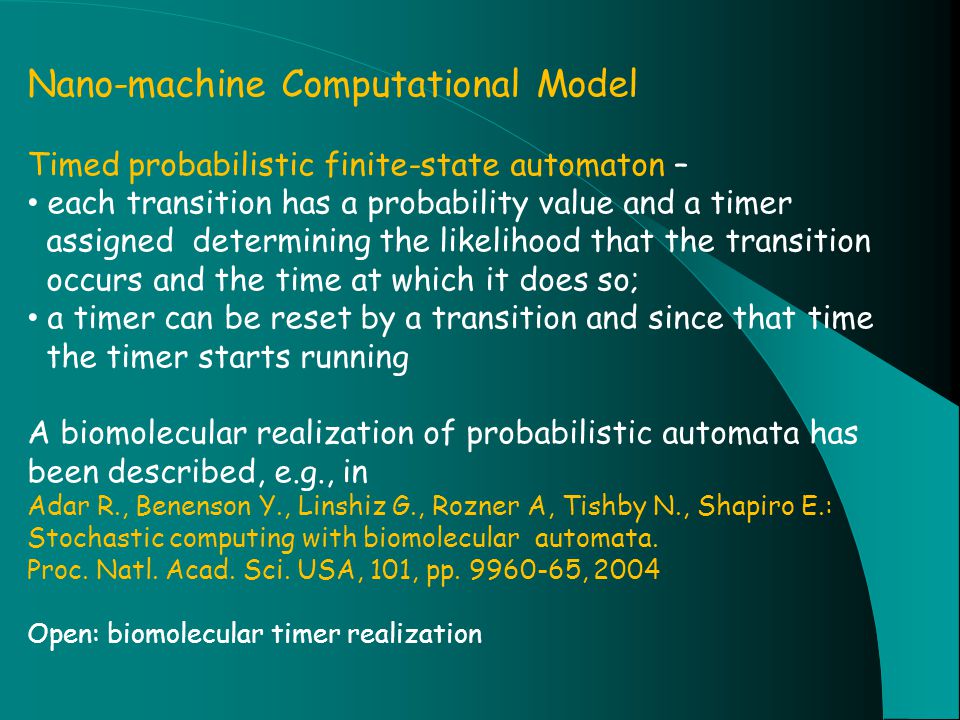 Nano-machine Computational Model

Timed probabilistic finite-state automaton –
• each transition has a probability value and a timer assigned determining the likelihood that the transition occurs and the time at which it does so;
• a timer can be reset by a transition and since that time the timer starts running

A biomolecular realization of probabilistic automata has been described, e.g., in
Adar R., Benenson Y., Linshiz G., Rozner A, Tishby N., Shapiro E.: Stochastic computing with biomolecular automata. Proc. Natl. Acad. Sci. USA, 101, pp. 9960-65, 2004

Open: biomolecular timer realization